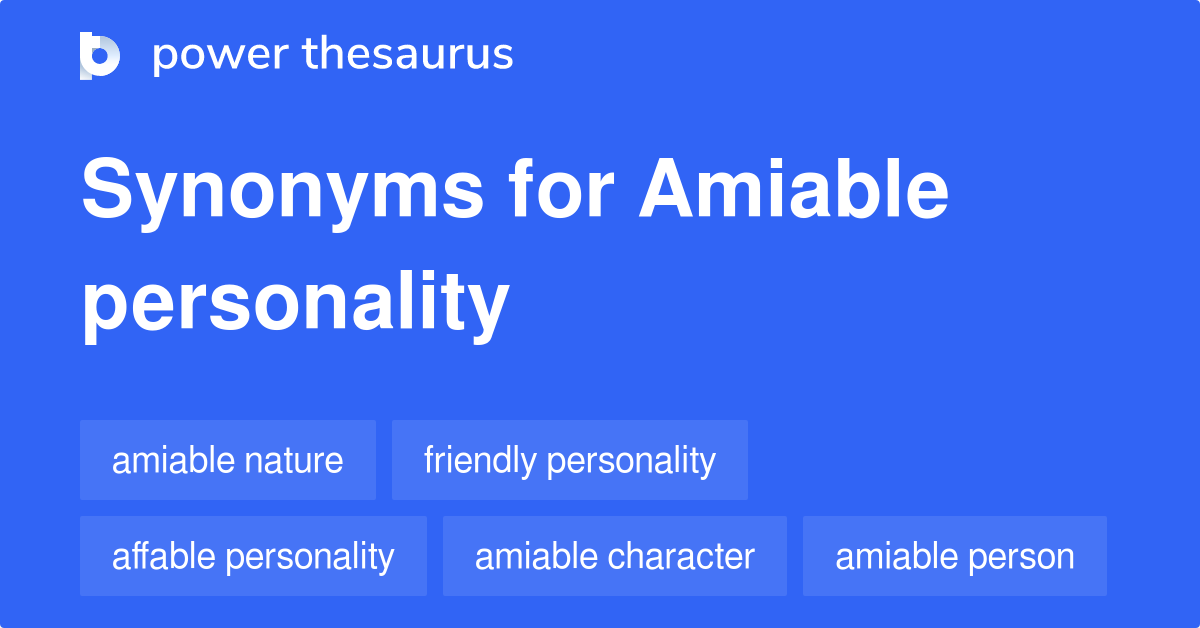 power thesaurus

Synonyms for Amiable personality

amiable nature
friendly personality
affable personality
amiable character
amiable person